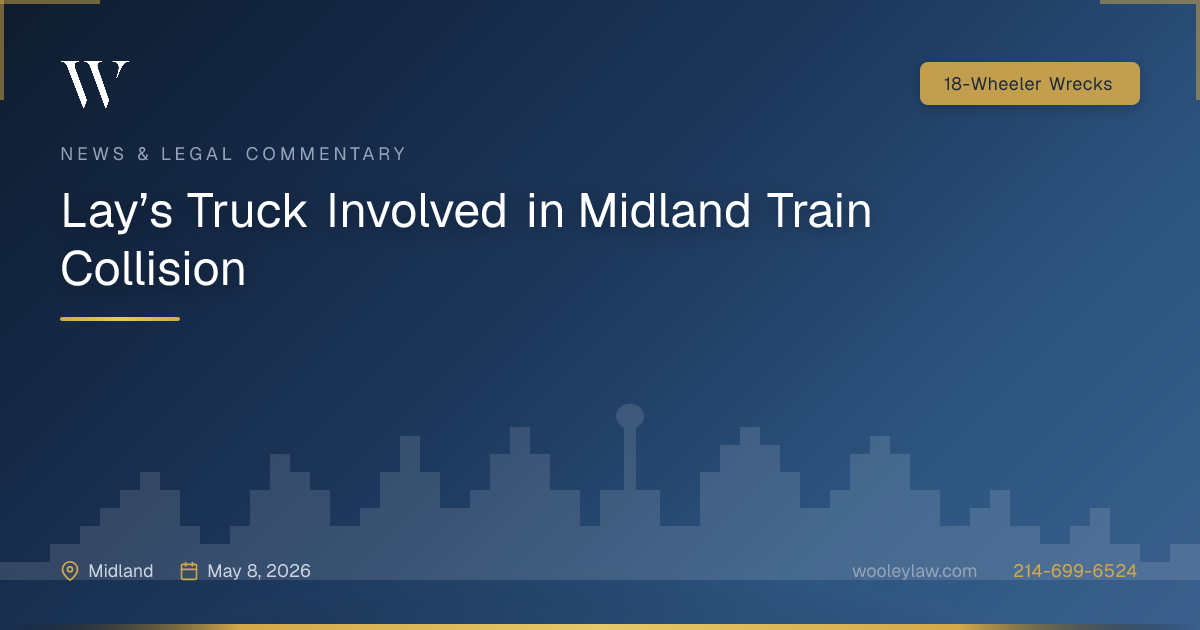 W

18-Wheeler Wrecks

NEWS & LEGAL COMMENTARY

Lay’s Truck Involved in Midland Train Collision

Midland May 8, 2026

wooleylaw.com 214-699-6524